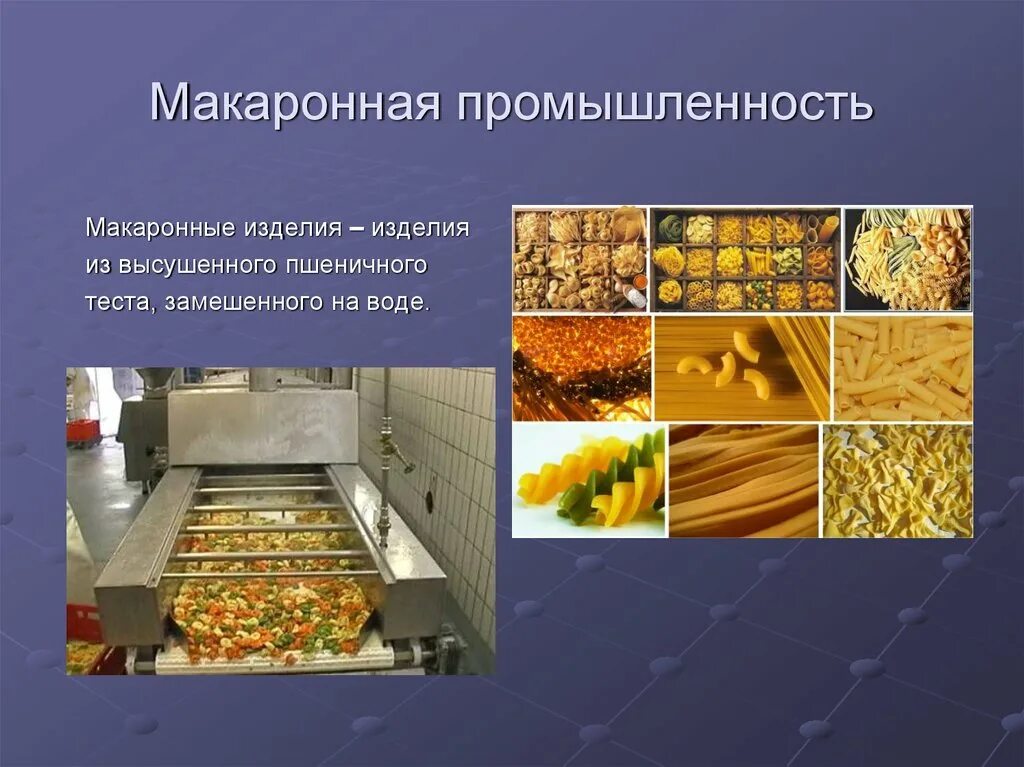 Макаронная промышленность

Макаронные изделия – изделия из высушенного пшеничного теста, замешенного на воде.